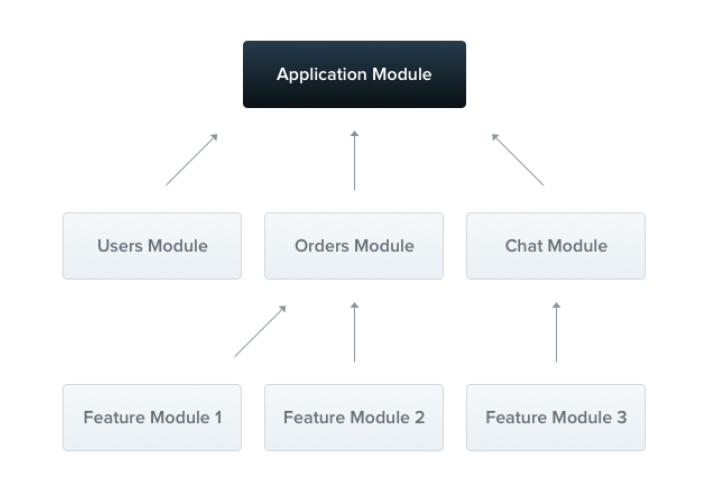 Application Module

Users Module

Orders Module

Chat Module

Feature Module 1

Feature Module 2

Feature Module 3